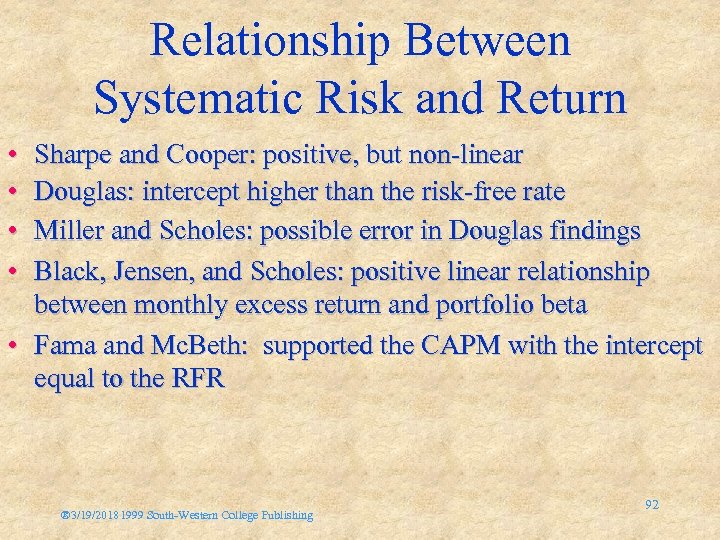 Relationship Between Systematic Risk and Return

• Sharpe and Cooper: positive, but non-linear
• Douglas: intercept higher than the risk-free rate
• Miller and Scholes: possible error in Douglas findings
• Black, Jensen, and Scholes: positive linear relationship between monthly excess return and portfolio beta
• Fama and McBeth: supported the CAPM with the intercept equal to the RFR

®3/19/2018 1999 South-Western College Publishing

92